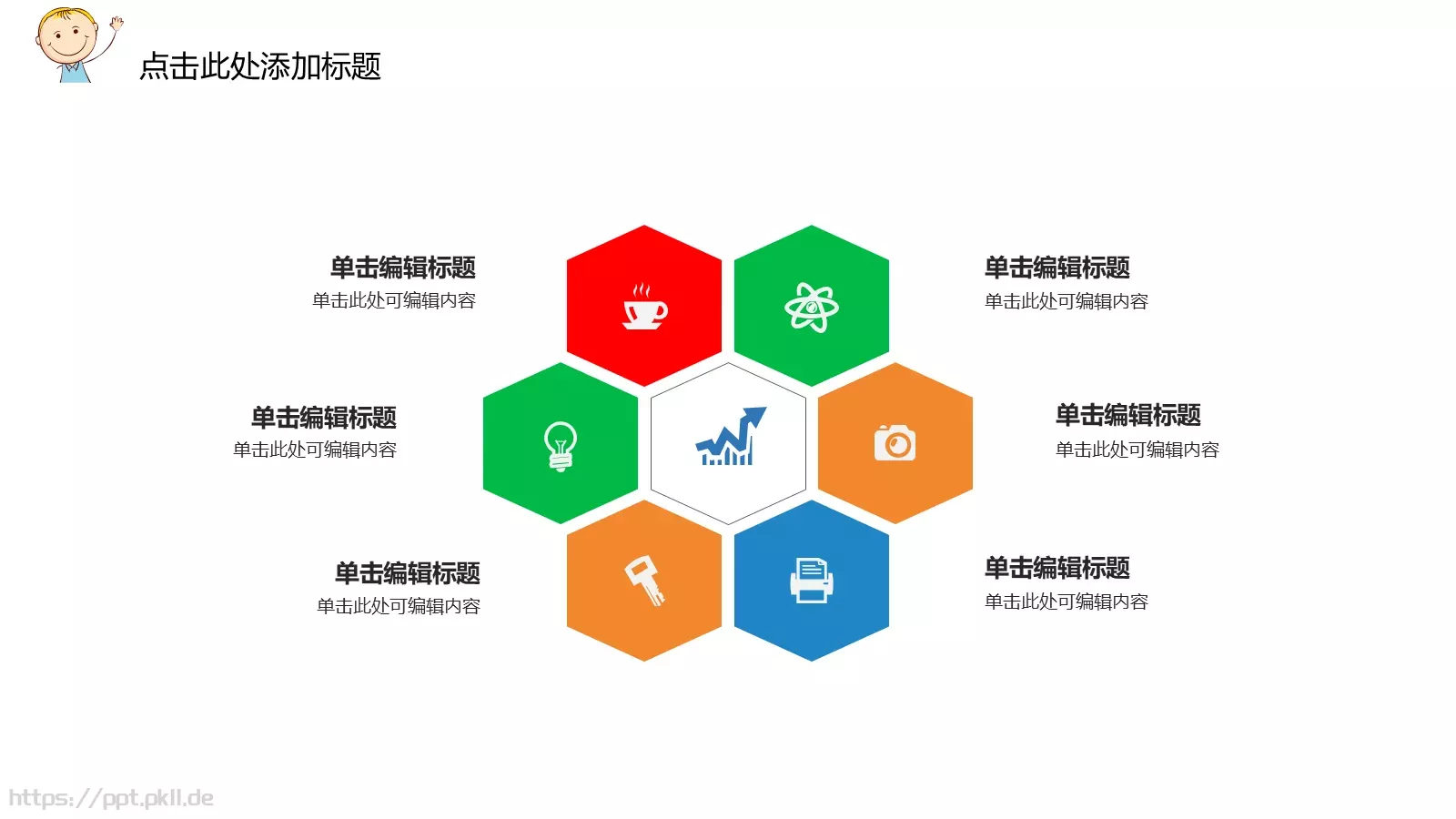 点击此处添加标题

单击编辑标题
单击此处可编辑内容

单击编辑标题
单击此处可编辑内容

单击编辑标题
单击此处可编辑内容

单击编辑标题
单击此处可编辑内容

单击编辑标题
单击此处可编辑内容

单击编辑标题
单击此处可编辑内容

https://ppt.pkll.de